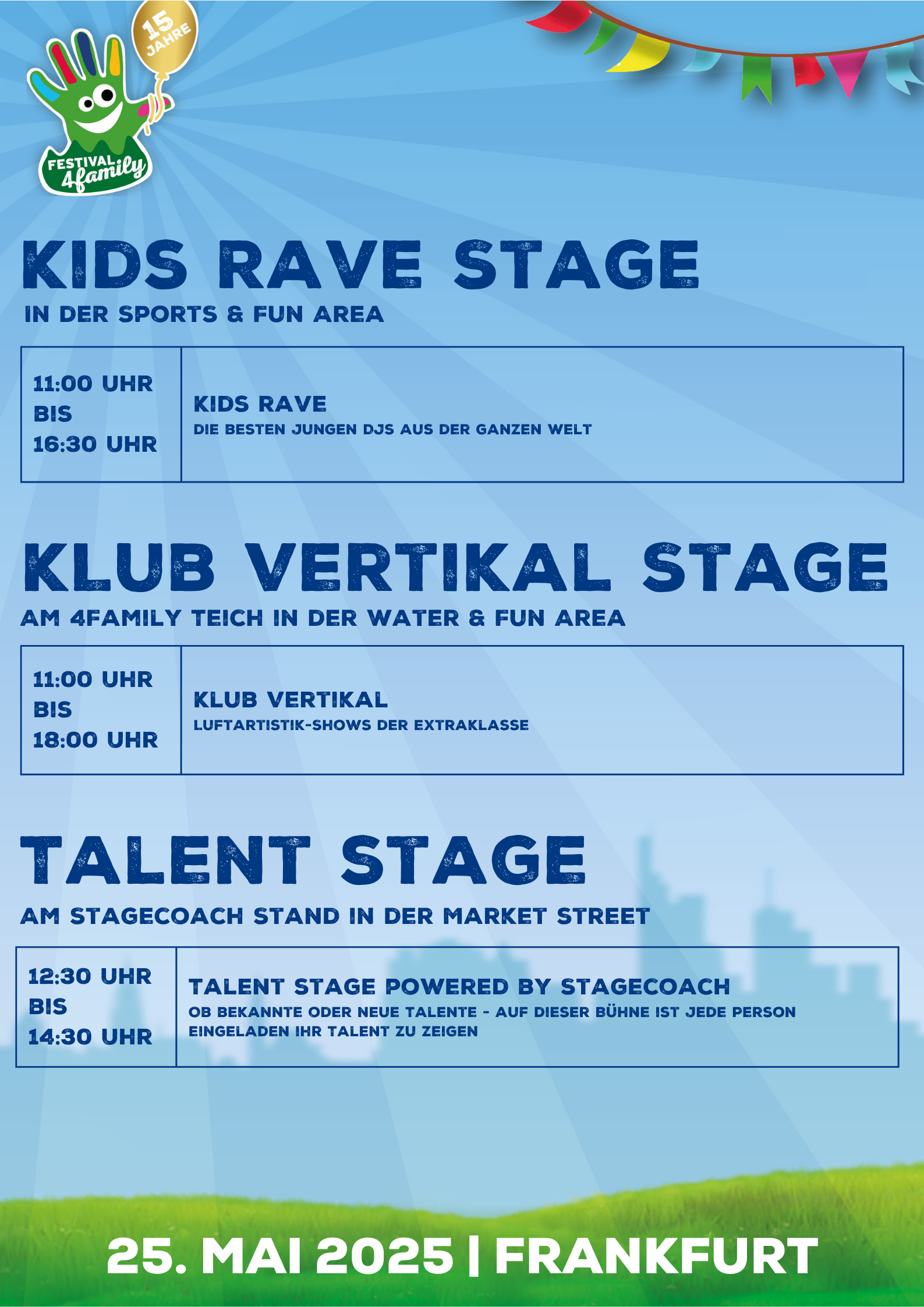 15 JAHRE

FESTIVAL 4family

KIDS RAVE STAGE

IN DER SPORTS & FUN AREA

| 11:00 UHR BIS 16:30 UHR | KIDS RAVE DIE BESTEN JUNGEN DJS AUS DER GANZEN WELT |
|---|---|

KLUB VERTIKAL STAGE

AM 4FAMILY TEICH IN DER WATER & FUN AREA

| 11:00 UHR BIS 18:00 UHR | KLUB VERTIKAL LUFTARTISTIK-SHOWS DER EXTRAKLASSE |
|---|---|

TALENT STAGE

AM STAGECOACH STAND IN DER MARKET STREET

| 12:30 UHR BIS 14:30 UHR | TALENT STAGE POWERED BY STAGECOACH OB BEKANNTE ODER NEUE TALENTE - AUF DIESER BÜHNE IST JEDE PERSON EINGELADEN IHR TALENT ZU ZEIGEN |
|---|---|

25. MAI 2025 | FRANKFURT